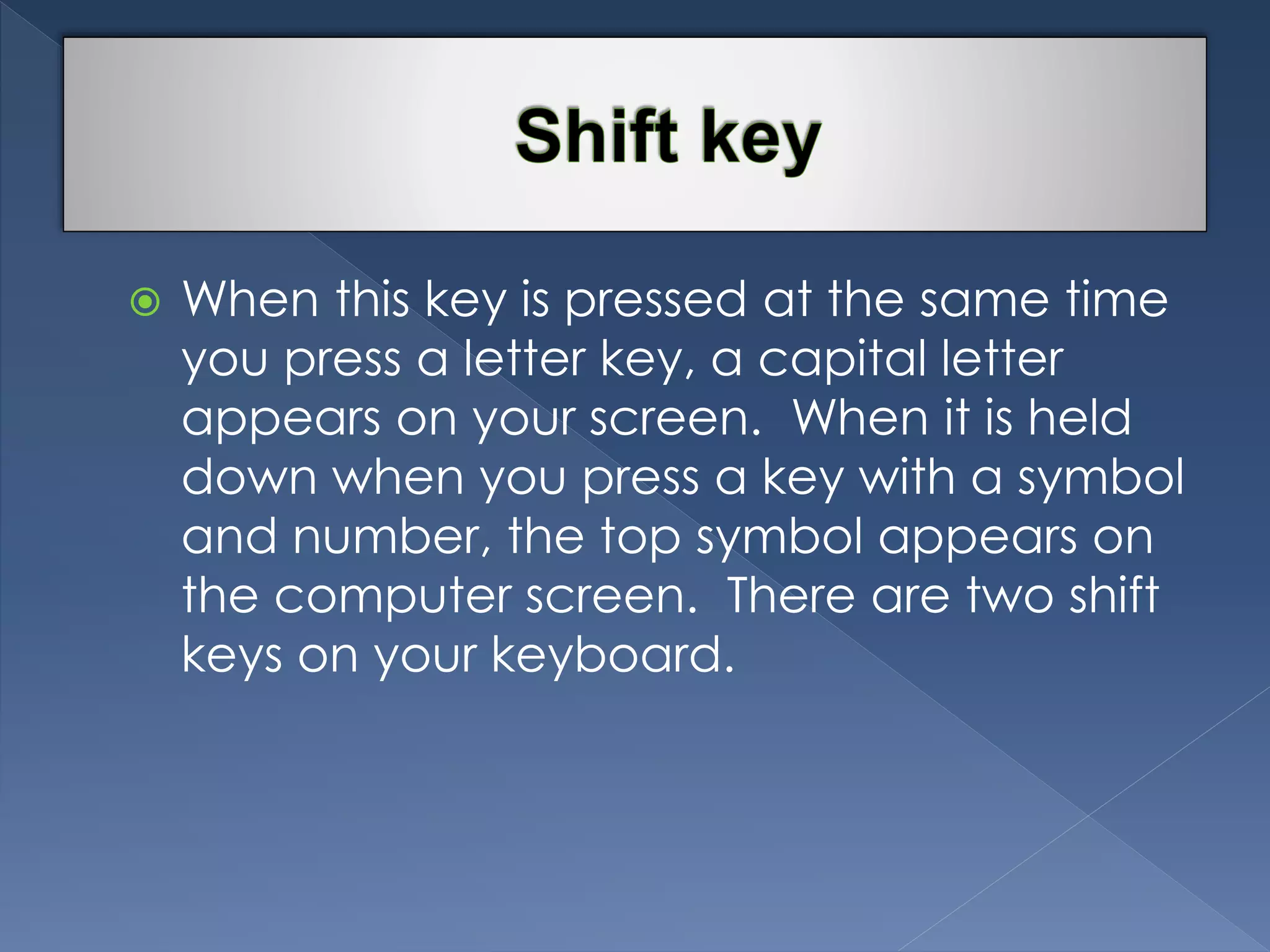 Shift key

When this key is pressed at the same time you press a letter key, a capital letter appears on your screen.  When it is held down when you press a key with a symbol and number, the top symbol appears on the computer screen.  There are two shift keys on your keyboard.